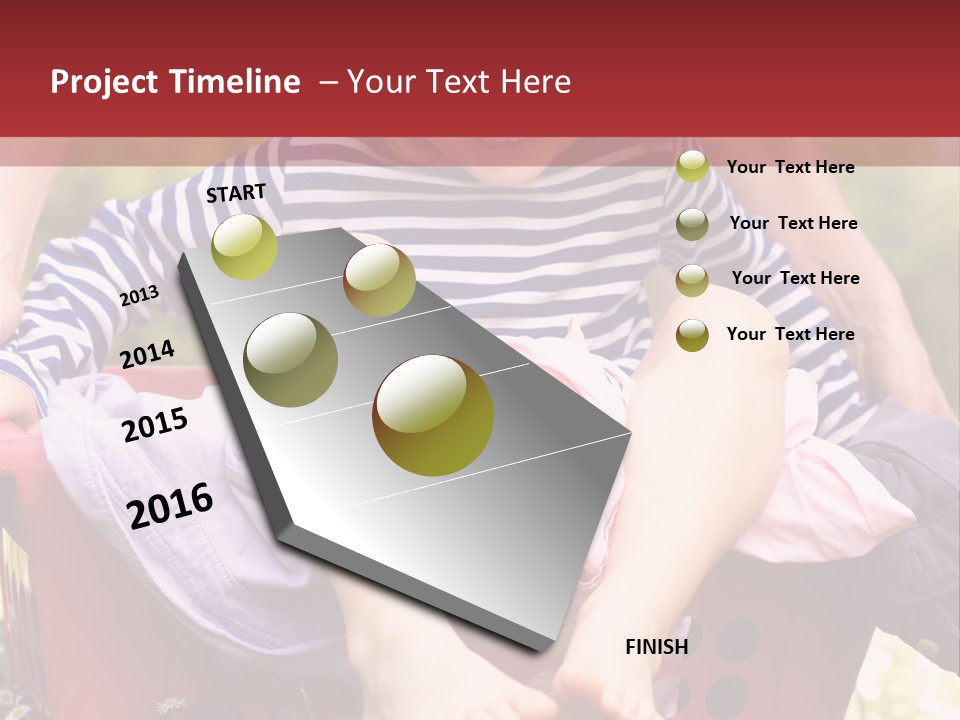 Project Timeline – Your Text Here

START

2013

2014

2015

2016

Your Text Here

Your Text Here

Your Text Here

Your Text Here

FINISH